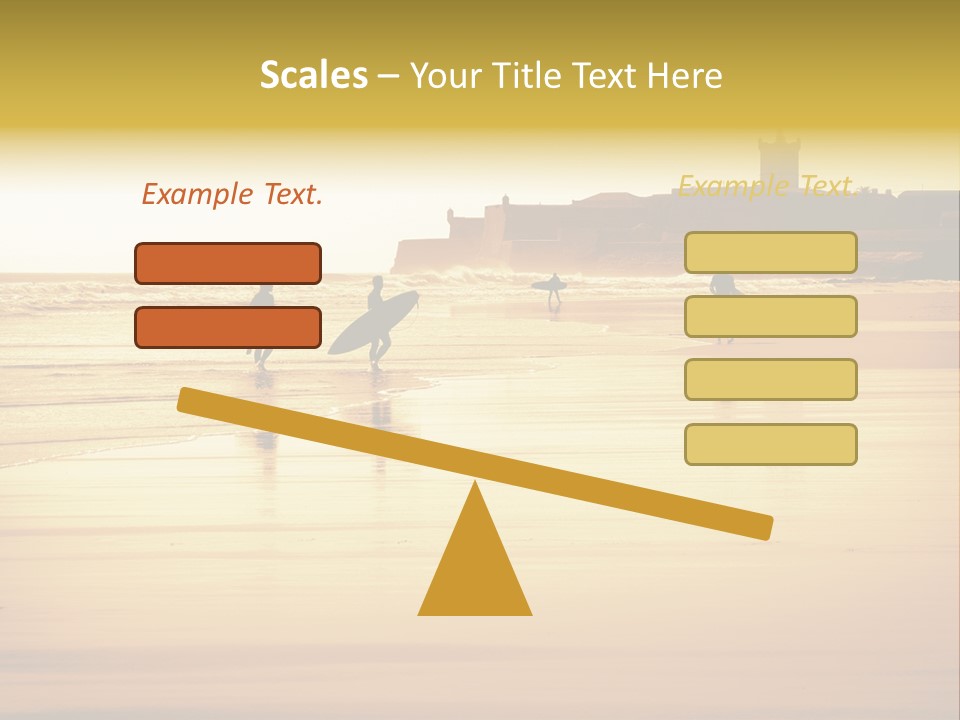 Scales – Your Title Text Here

Example Text.

Example Text.